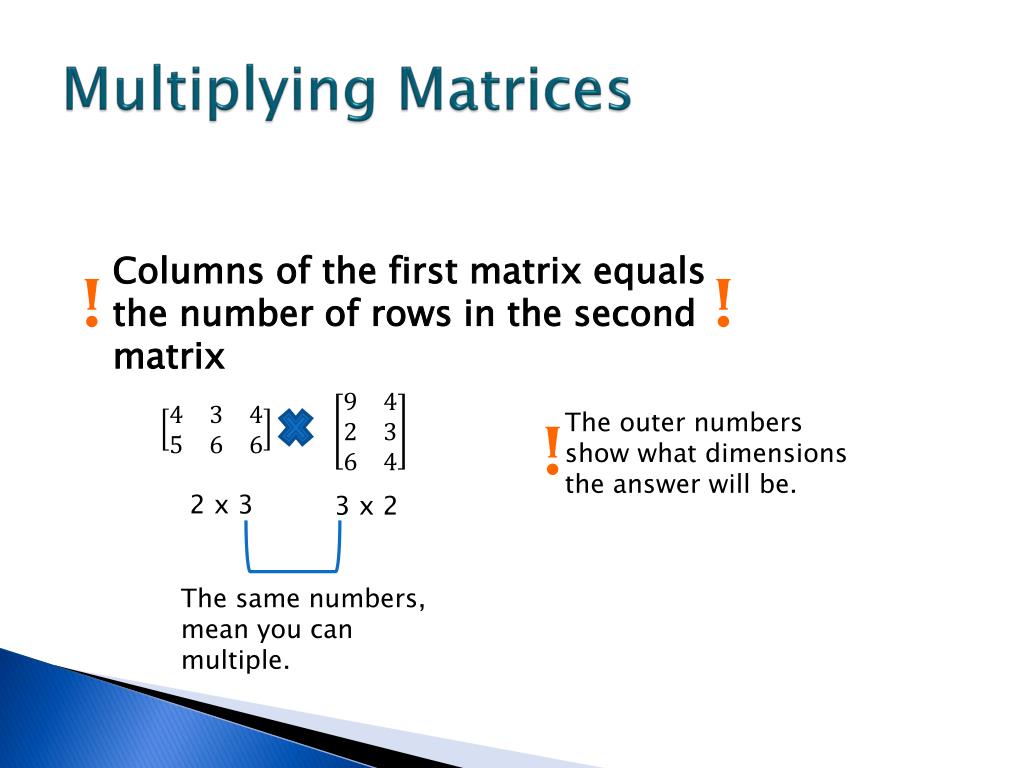 Multiplying Matrices

! Columns of the first matrix equals the number of rows in the second matrix !

$\begin{bmatrix} 4 & 3 & 4 \\ 5 & 6 & 6 \end{bmatrix} \times \begin{bmatrix} 9 & 4 \\ 2 & 3 \\ 6 & 4 \end{bmatrix}$

2 x 3    3 x 2

The same numbers, mean you can multiple.

! The outer numbers show what dimensions the answer will be.